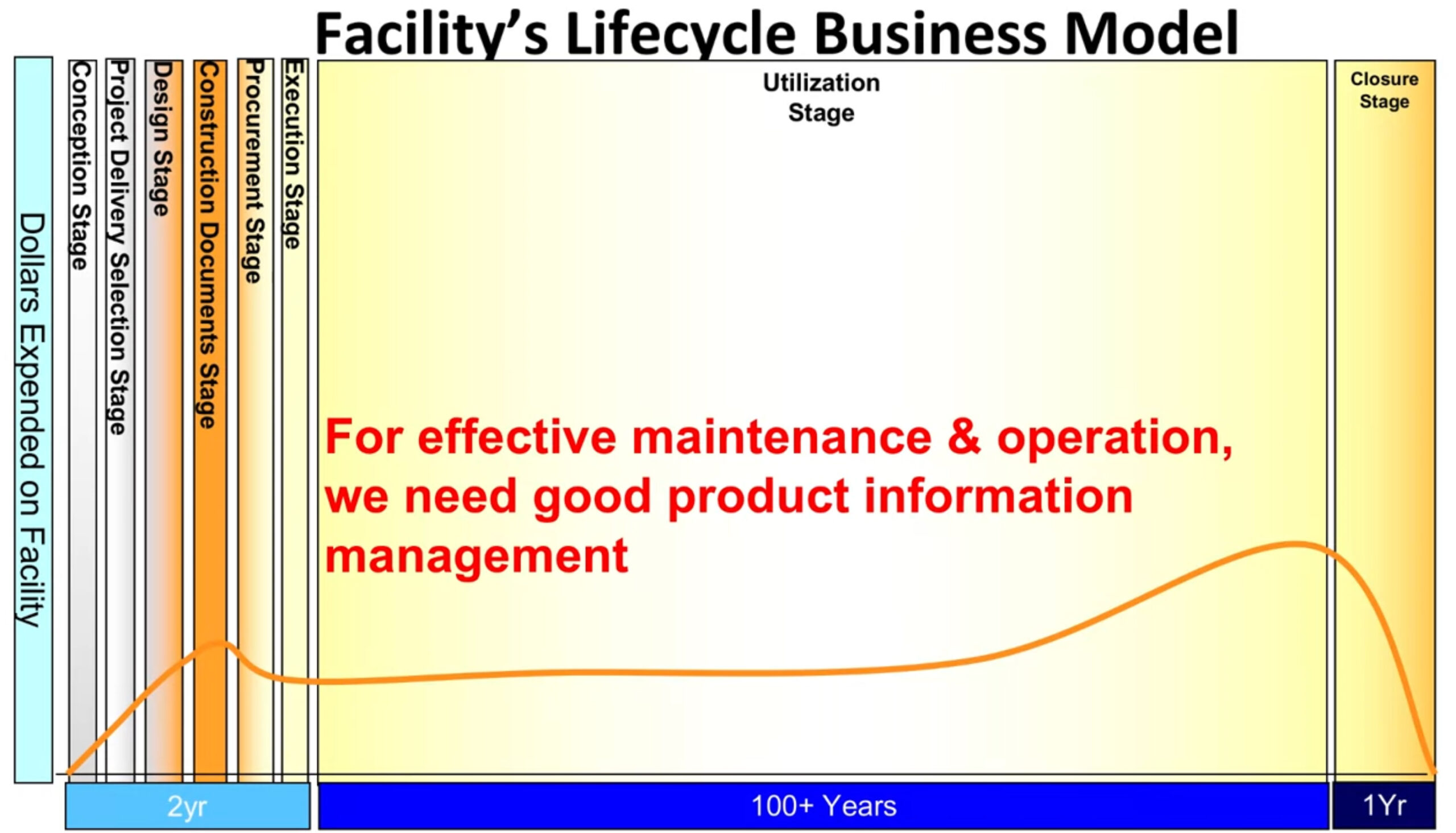 Facility's Lifecycle Business Model

Dollars Expended on Facility

Conception Stage

Project Delivery Selection Stage

Design Stage

Construction Documents Stage

Procurement Stage

Execution Stage

Utilization Stage

Closure Stage

For effective maintenance & operation, we need good product information management

2yr

100+ Years

1Yr